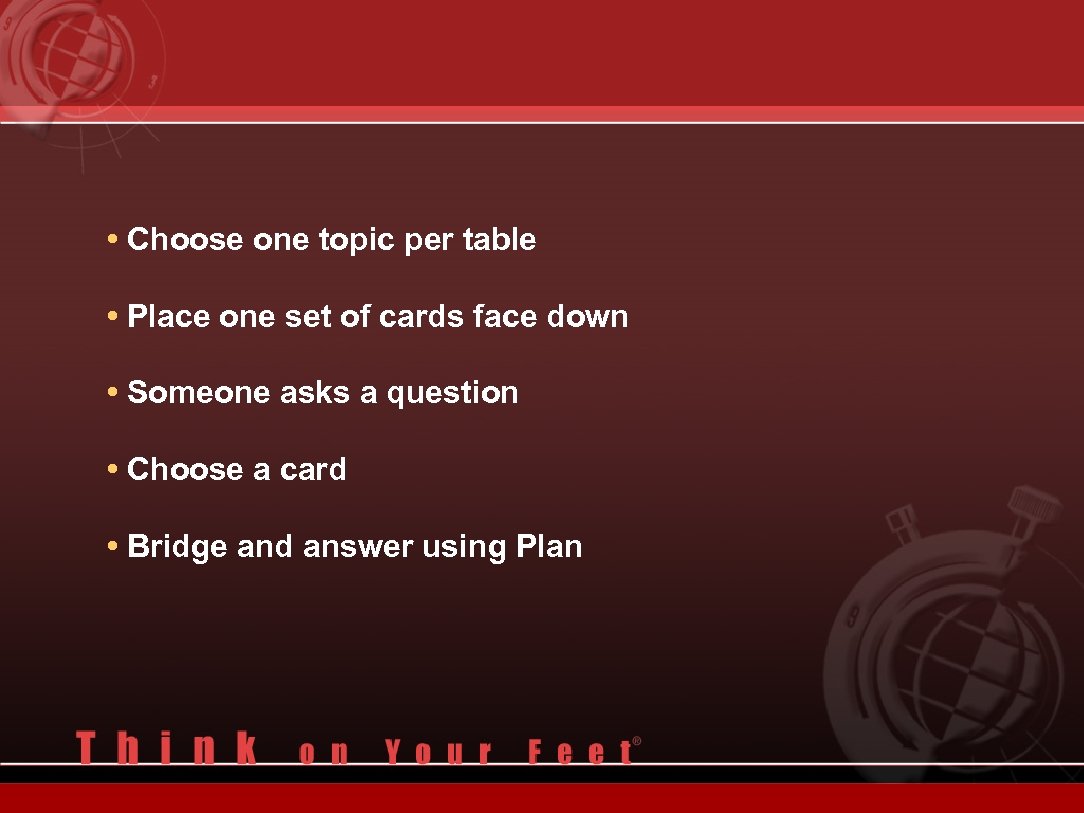 • Choose one topic per table

• Place one set of cards face down

• Someone asks a question

• Choose a card

• Bridge and answer using Plan

Think on Your Feet®